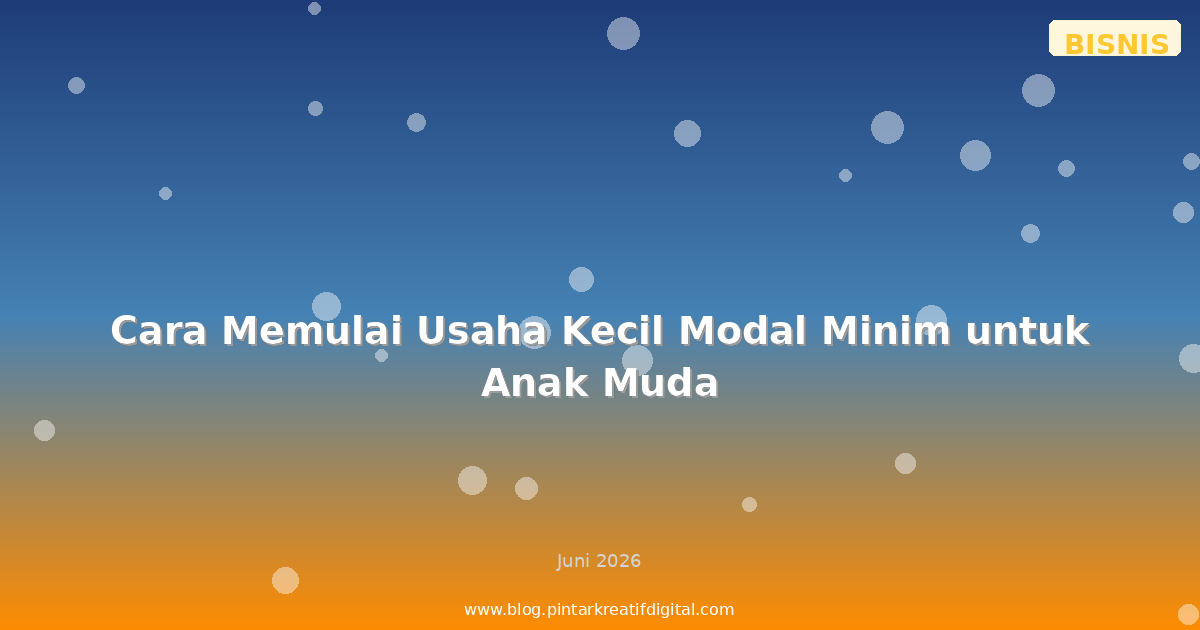 BISNIS

Cara Memulai Usaha Kecil Modal Minim untuk Anak Muda

Juni 2026

www.blog.pintarkreatifdigital.com